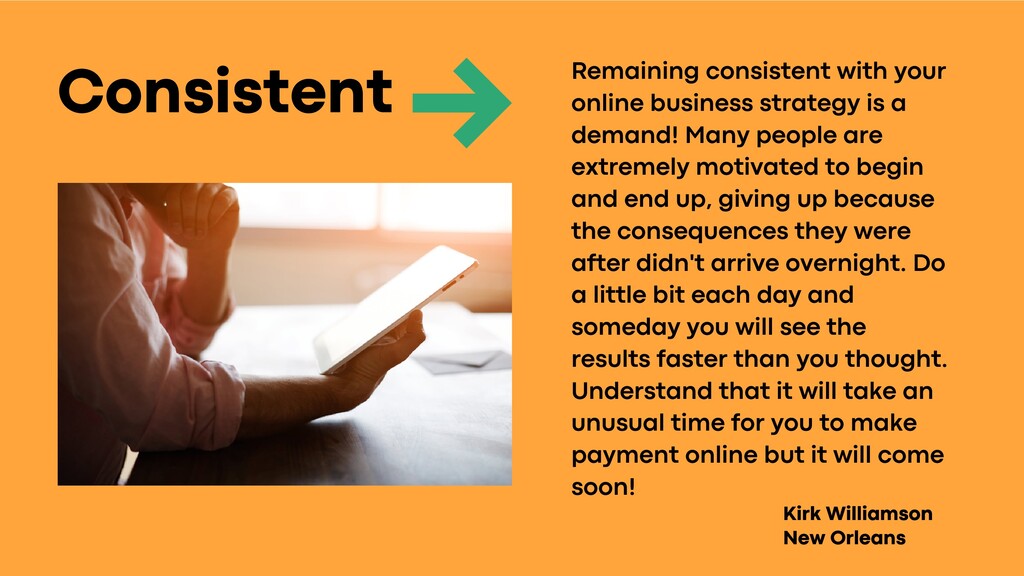 Consistent

Remaining consistent with your online business strategy is a demand! Many people are extremely motivated to begin and end up, giving up because the consequences they were after didn't arrive overnight. Do a little bit each day and someday you will see the results faster than you thought. Understand that it will take an unusual time for you to make payment online but it will come soon!

Kirk Williamson
New Orleans